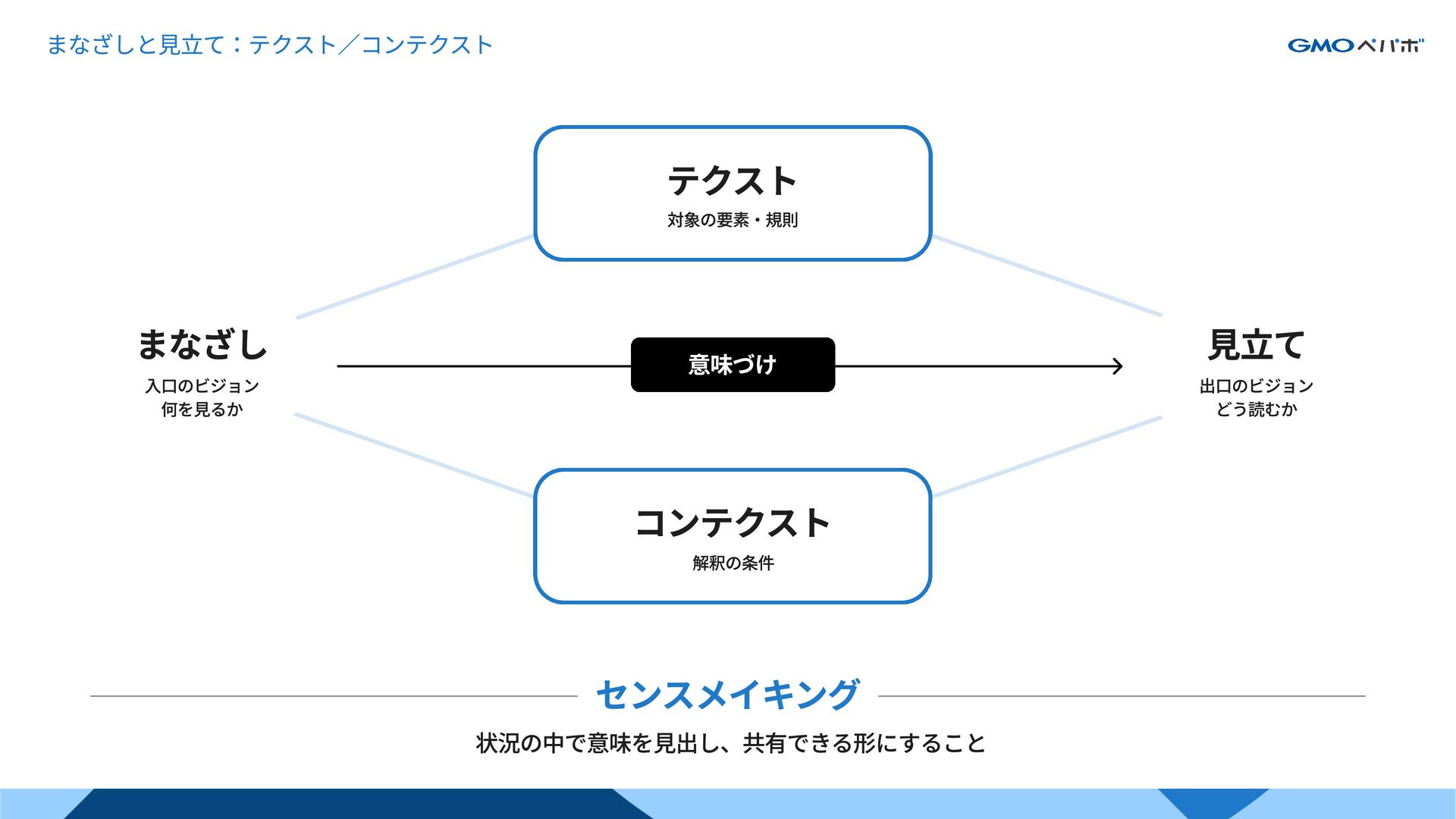 まなざしと見立て：テクスト／コンテクスト

GMOペパボ

テクスト
対象の要素・規則

まなざし
入口のビジョン
何を見るか

意味づけ

見立て
出口のビジョン
どう読むか

コンテクスト
解釈の条件

センスメイキング
状況の中で意味を見出し、共有できる形にすること